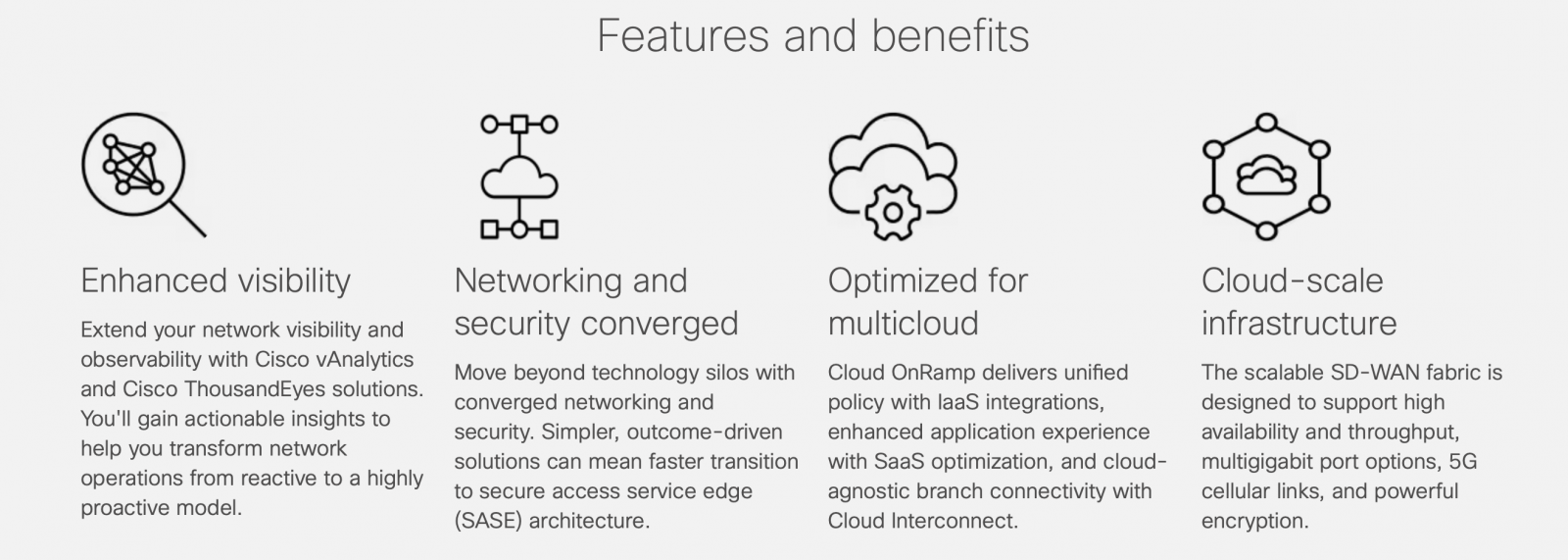 Features and benefits

Enhanced visibility

Extend your network visibility and observability with Cisco vAnalytics and Cisco ThousandEyes solutions. You'll gain actionable insights to help you transform network operations from reactive to a highly proactive model.

Networking and security converged

Move beyond technology silos with converged networking and security. Simpler, outcome-driven solutions can mean faster transition to secure access service edge (SASE) architecture.

Optimized for multicloud

Cloud OnRamp delivers unified policy with IaaS integrations, enhanced application experience with SaaS optimization, and cloud-agnostic branch connectivity with Cloud Interconnect.

Cloud-scale infrastructure

The scalable SD-WAN fabric is designed to support high availability and throughput, multigigabit port options, 5G cellular links, and powerful encryption.